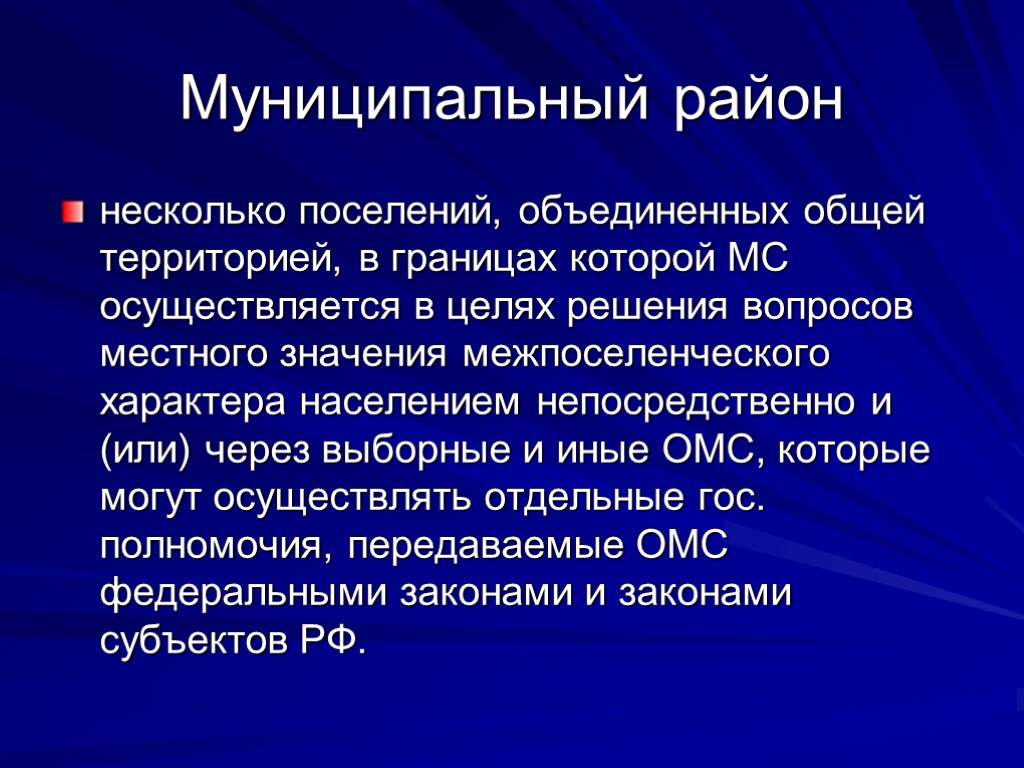 Муниципальный район

несколько поселений, объединенных общей территорией, в границах которой МС осуществляется в целях решения вопросов местного значения межпоселенческого характера населением непосредственно и (или) через выборные и иные ОМС, которые могут осуществлять отдельные гос. полномочия, передаваемые ОМС федеральными законами и законами субъектов РФ.